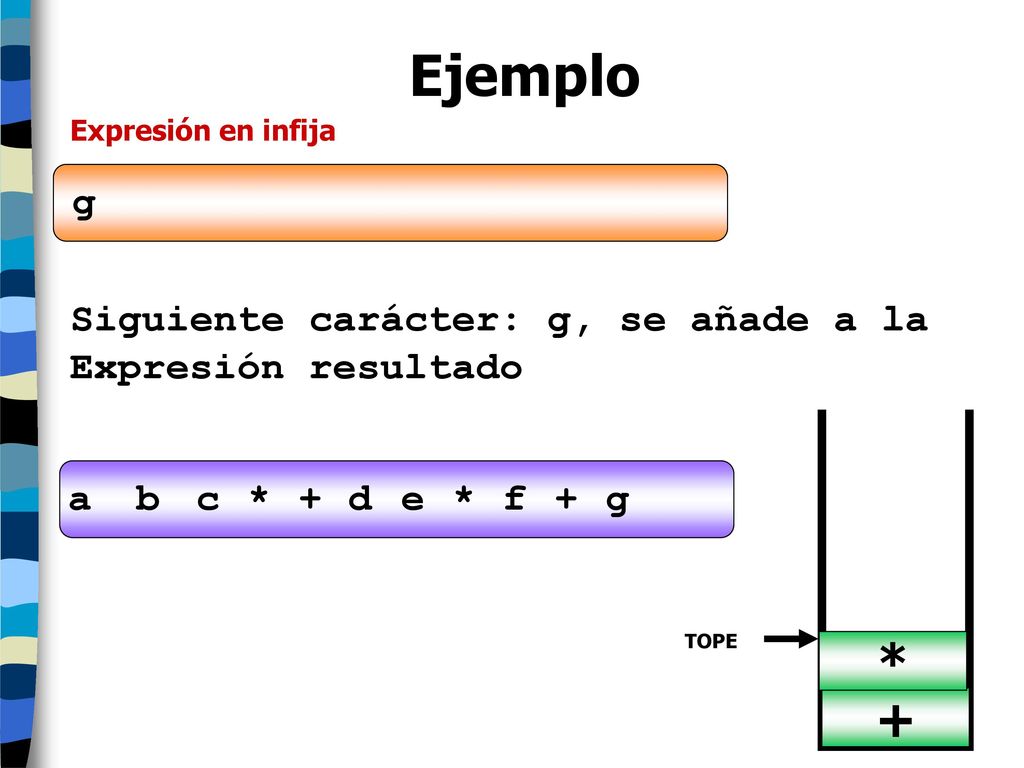 Ejemplo

Expresión en infija

g

Siguiente carácter: g, se añade a la Expresión resultado

a b c * + d e * f + g

TOPE

*

+